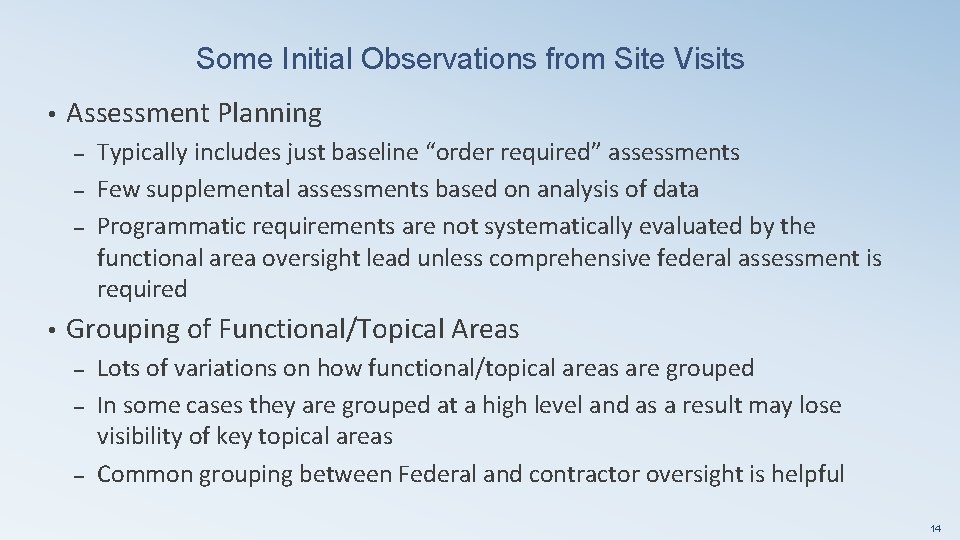 Some Initial Observations from Site Visits

• Assessment Planning
– Typically includes just baseline “order required” assessments
– Few supplemental assessments based on analysis of data
– Programmatic requirements are not systematically evaluated by the functional area oversight lead unless comprehensive federal assessment is required

• Grouping of Functional/Topical Areas
– Lots of variations on how functional/topical areas are grouped
– In some cases they are grouped at a high level and as a result may lose visibility of key topical areas
– Common grouping between Federal and contractor oversight is helpful

14